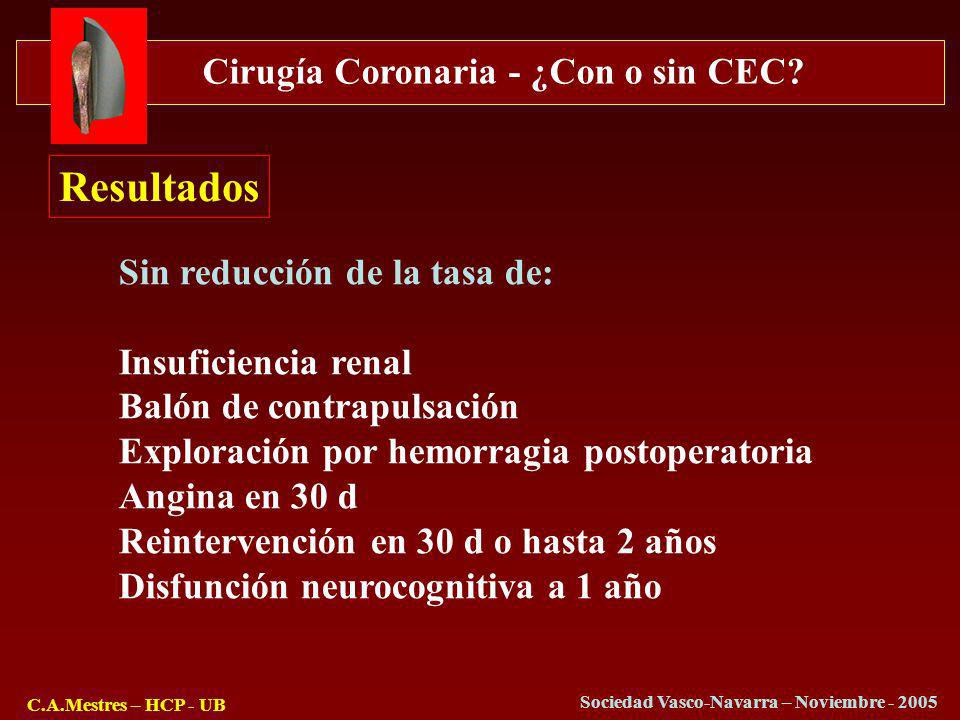 Cirugía Coronaria - ¿Con o sin CEC?

Resultados

Sin reducción de la tasa de:

Insuficiencia renal
Balón de contrapulsación
Exploración por hemorragia postoperatoria
Angina en 30 d
Reintervención en 30 d o hasta 2 años
Disfunción neurocognitiva a 1 año

C.A.Mestres – HCP - UB

Sociedad Vasco-Navarra – Noviembre - 2005